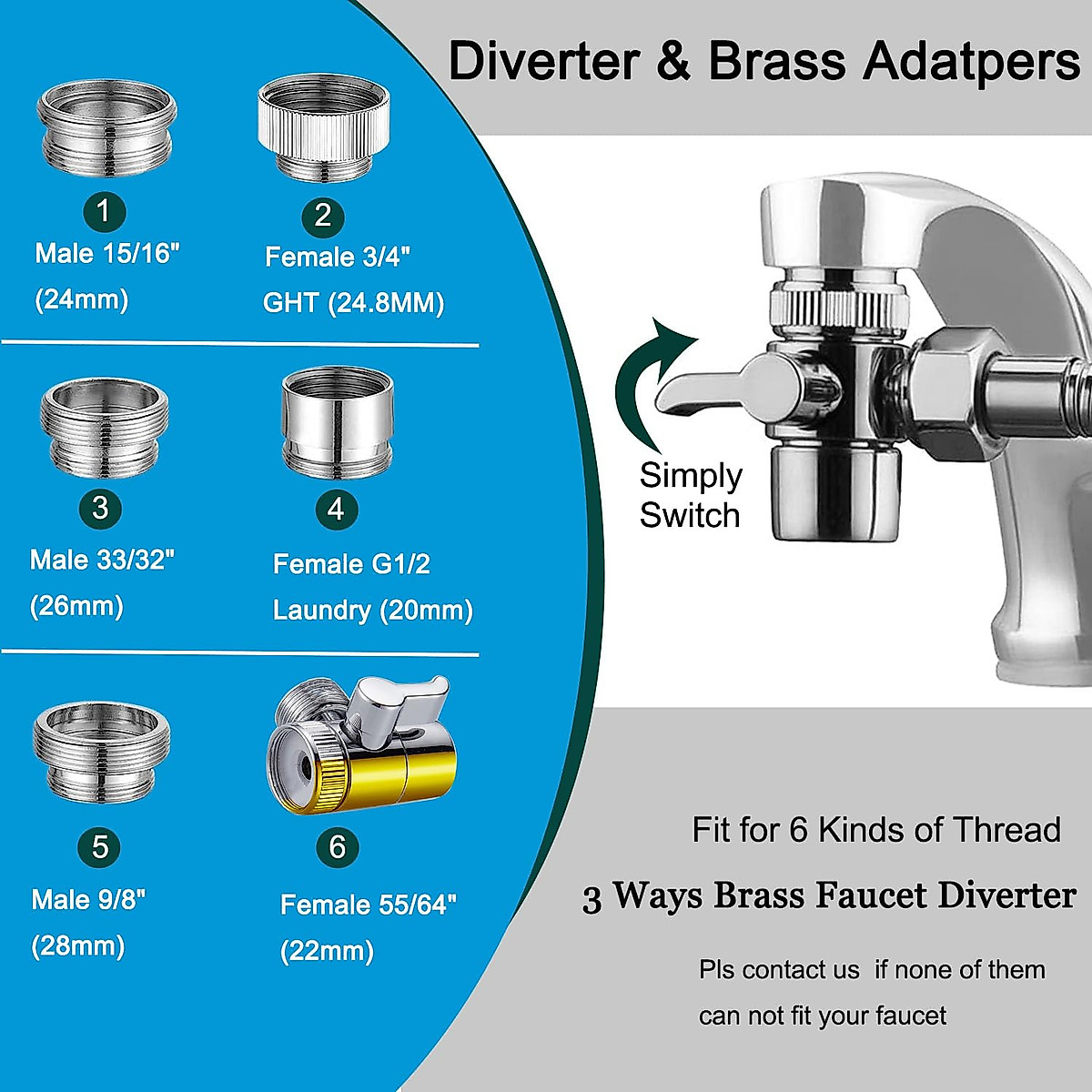 Diverter & Brass Adatpers

1
Male 15/16"
(24mm)

2
Female 3/4"
GHT (24.8MM)

3
Male 33/32"
(26mm)

4
Female G1/2
Laundry (20mm)

5
Male 9/8"
(28mm)

6
Female 55/64"
(22mm)

Simply
Switch

Fit for 6 Kinds of Thread

3 Ways Brass Faucet Diverter

Pls contact us if none of them can not fit your faucet